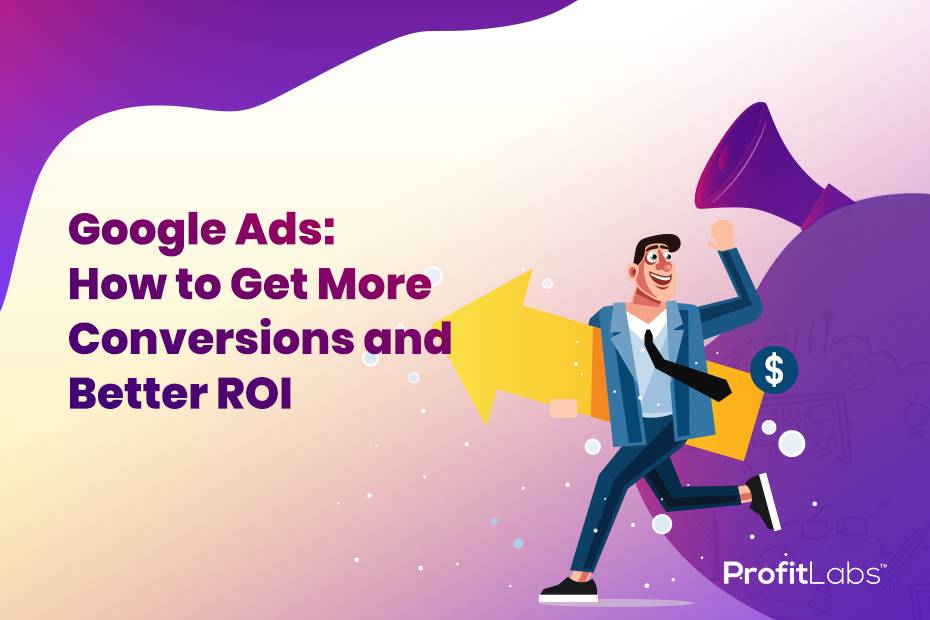 Google Ads:
How to Get More Conversions and Better ROI

$

ProfitLabs™